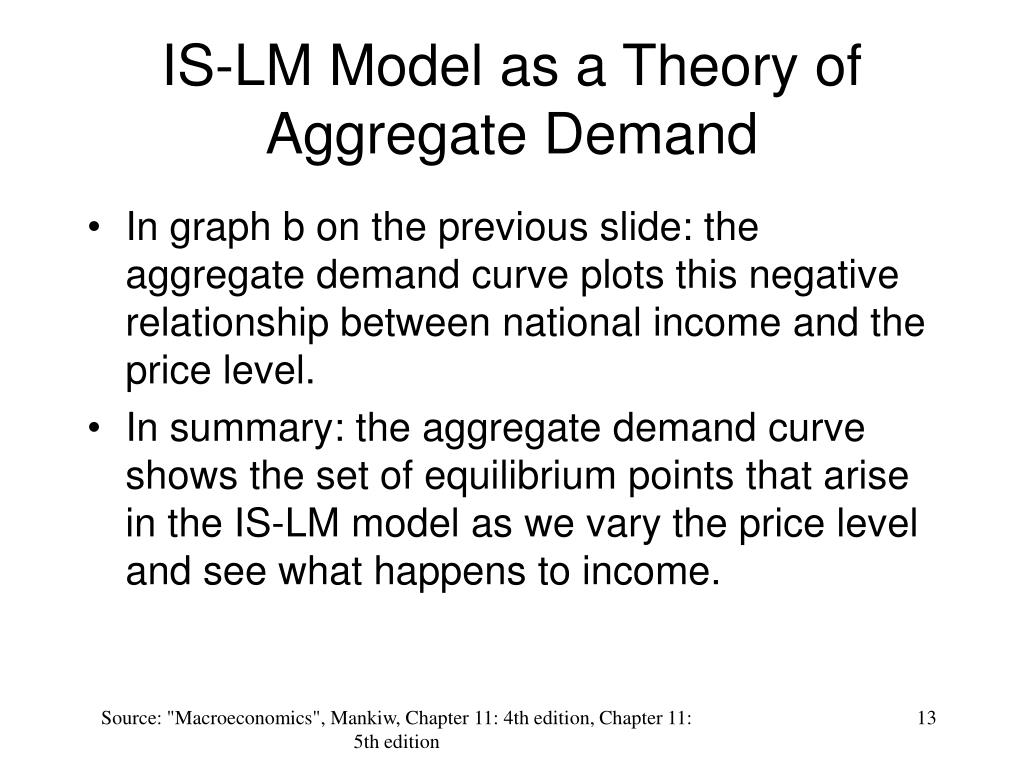 IS-LM Model as a Theory of Aggregate Demand

• In graph b on the previous slide: the aggregate demand curve plots this negative relationship between national income and the price level.
• In summary: the aggregate demand curve shows the set of equilibrium points that arise in the IS-LM model as we vary the price level and see what happens to income.

Source: "Macroeconomics", Mankiw, Chapter 11: 4th edition, Chapter 11: 5th edition

13